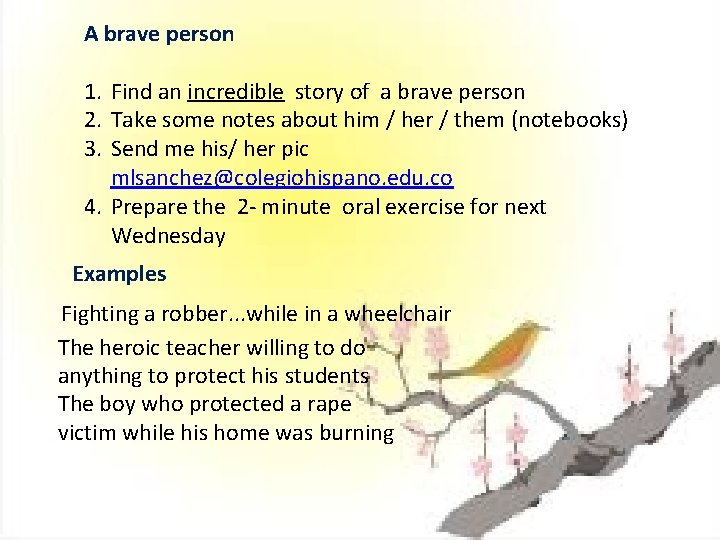 A brave person

1. Find an incredible story of a brave person
2. Take some notes about him / her / them (notebooks)
3. Send me his/ her pic mlsanchez@colegiohispano.edu.co
4. Prepare the 2- minute oral exercise for next Wednesday

Examples

Fighting a robber...while in a wheelchair

The heroic teacher willing to do anything to protect his students

The boy who protected a rape victim while his home was burning